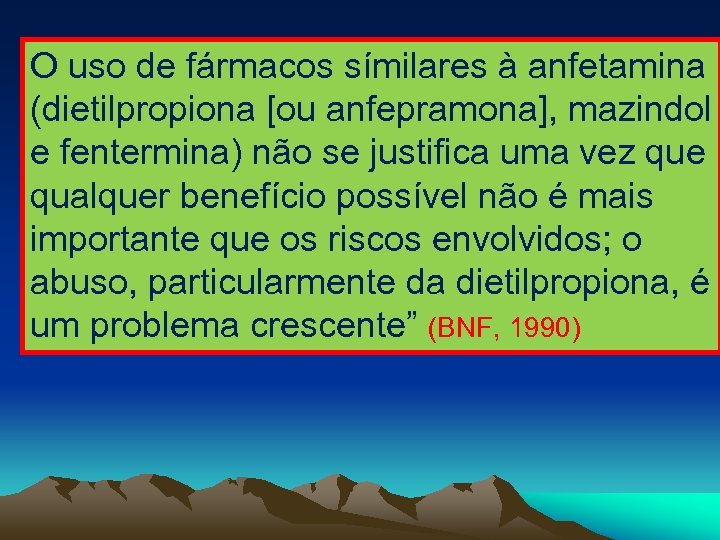 O uso de fármacos símilares à anfetamina (dietilpropiona [ou anfepramona], mazindol e fentermina) não se justifica uma vez que qualquer benefício possível não é mais importante que os riscos envolvidos; o abuso, particularmente da dietilpropiona, é um problema crescente” (BNF, 1990)